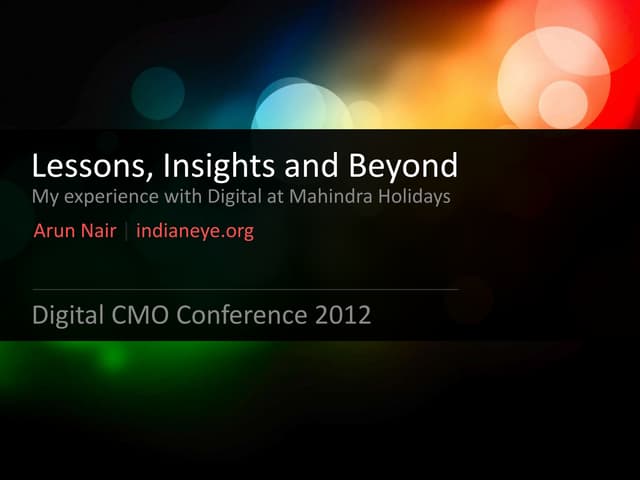 Lessons, Insights and Beyond
My experience with Digital at Mahindra Holidays

Arun Nair | indianeye.org

Digital CMO Conference 2012